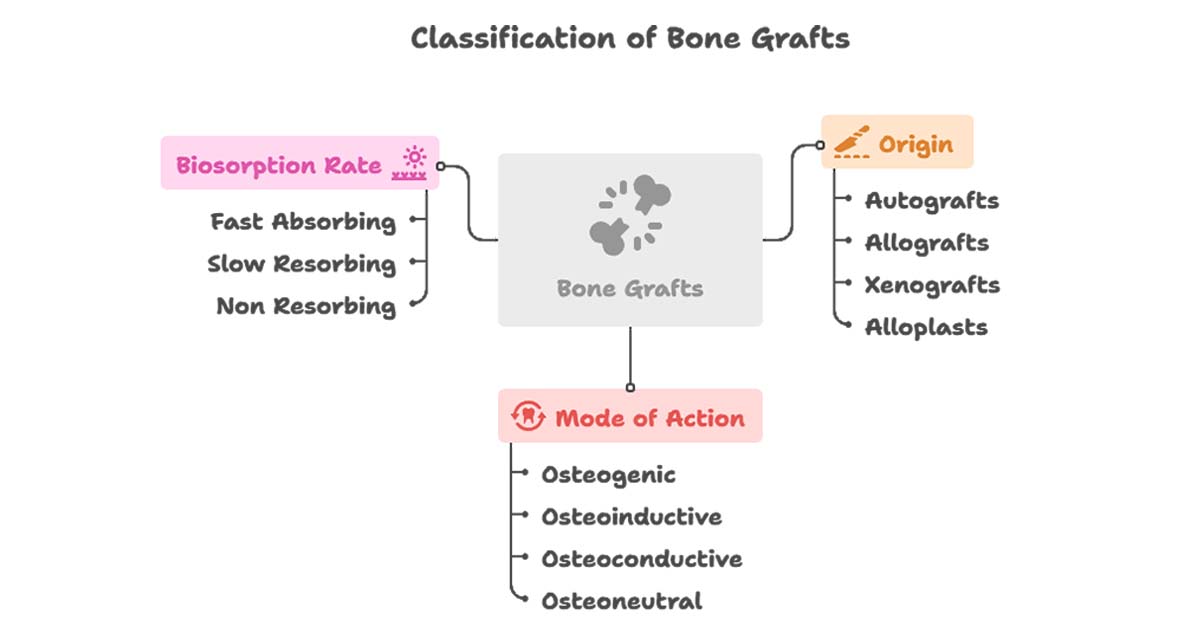 Classification of Bone Grafts

Biosorption Rate

Fast Absorbing

Slow Resorbing

Non Resorbing

Bone Grafts

Origin

Autografts

Allografts

Xenografts

Alloplasts

Mode of Action

Osteogenic

Osteoinductive

Osteoconductive

Osteoneutral